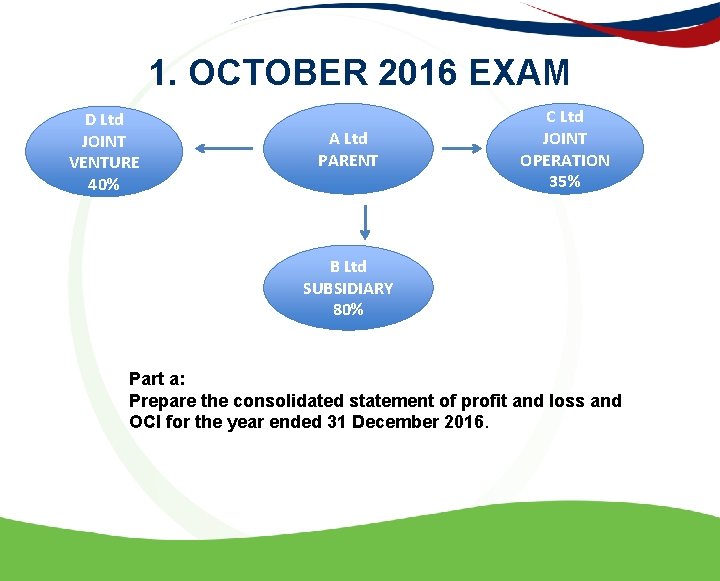 1. OCTOBER 2016 EXAM

D Ltd
JOINT
VENTURE
40%

A Ltd
PARENT

C Ltd
JOINT
OPERATION
35%

B Ltd
SUBSIDIARY
80%

Part a:
Prepare the consolidated statement of profit and loss and OCI for the year ended 31 December 2016.